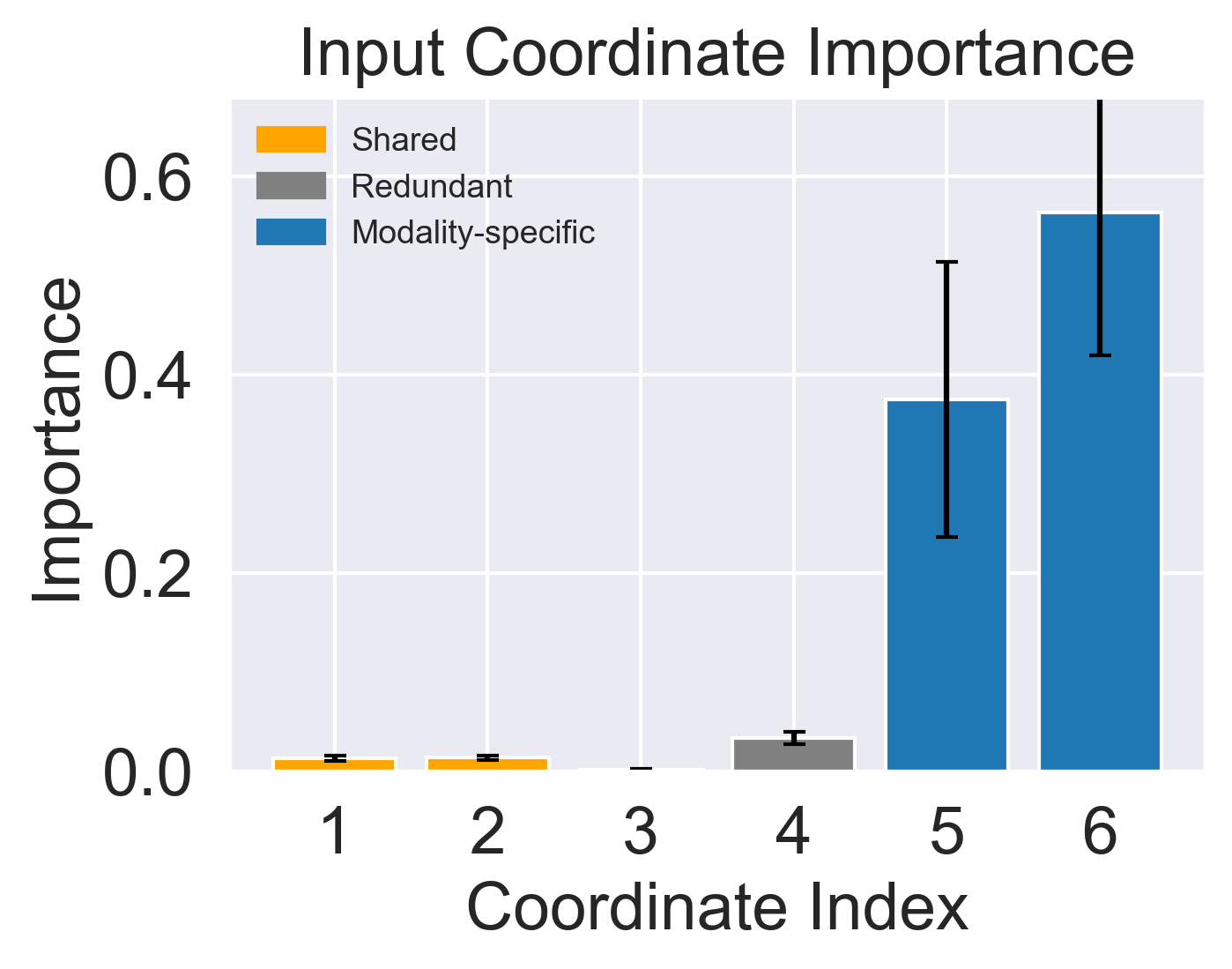 Input Coordinate Importance

Shared
Redundant
Modality-specific

Importance

0.6
0.4
0.2
0.0

1
2
3
4
5
6

Coordinate Index